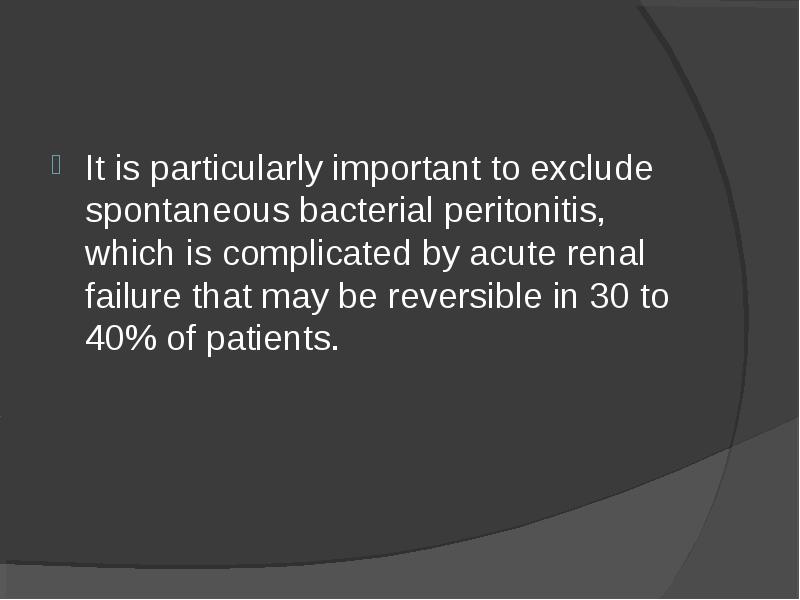 It is particularly important to exclude spontaneous bacterial peritonitis, which is complicated by acute renal failure that may be reversible in 30 to 40% of patients.